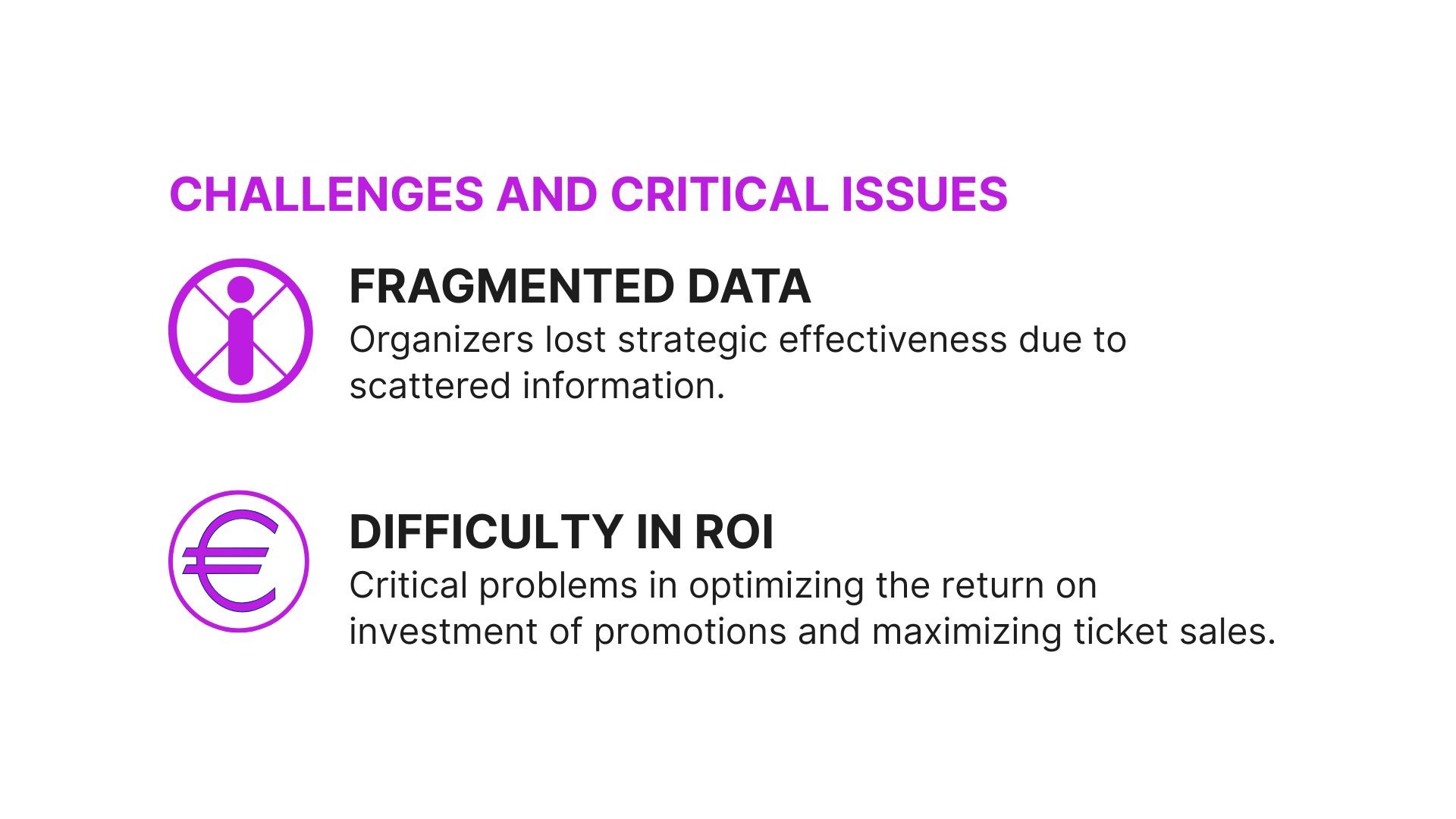 CHALLENGES AND CRITICAL ISSUES

FRAGMENTED DATA
Organizers lost strategic effectiveness due to scattered information.

DIFFICULTY IN ROI
Critical problems in optimizing the return on investment of promotions and maximizing ticket sales.